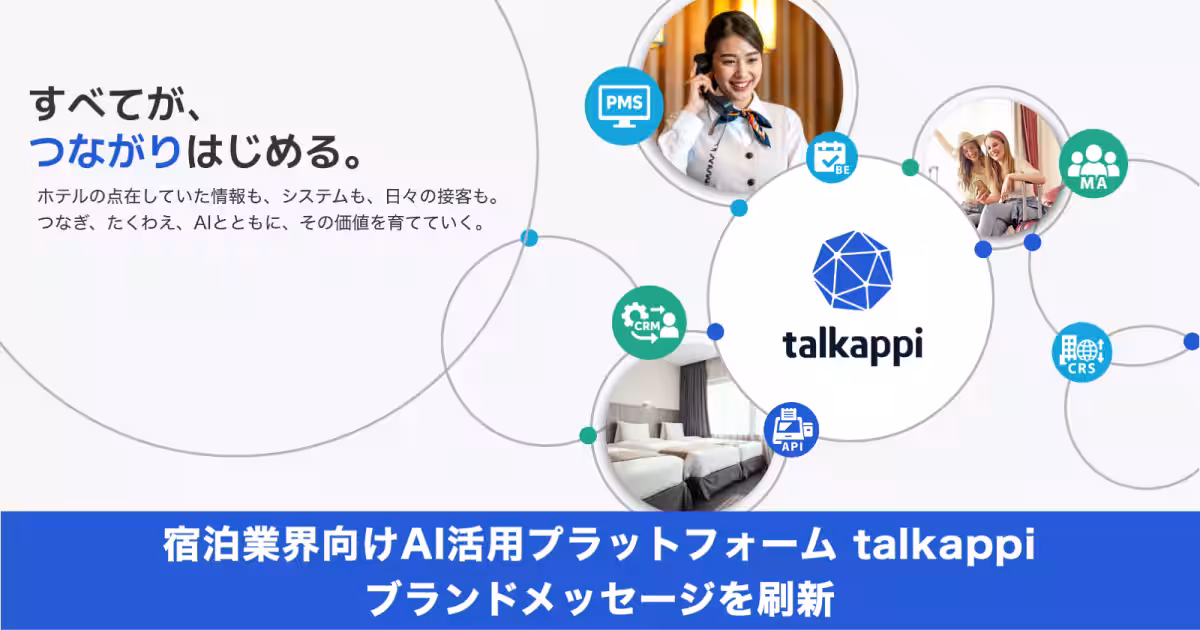 すべてが、
つながりはじめる。

ホテルの点在していた情報も、システムも、日々の接客も。
つなぎ、たくわえ、AIとともに、その価値を育てていく。

PMS

BE

MA

CRM

talkappi

CRS

API

宿泊業界向けAI活用プラットフォーム talkappi
ブランドメッセージを刷新